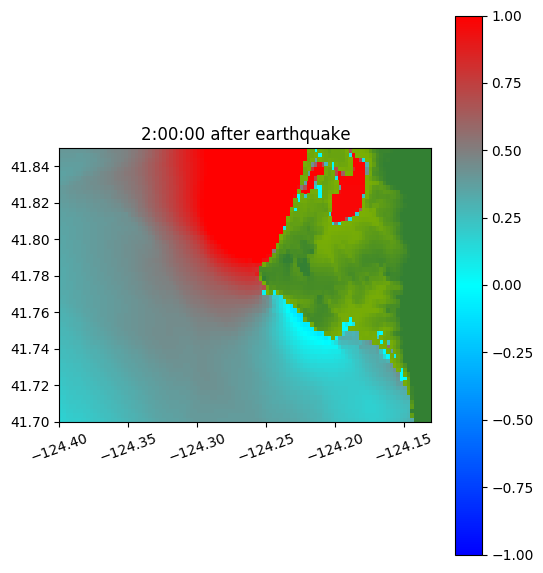 2:00:00 after earthquake

41.84
41.82
41.80
41.78
41.76
41.74
41.72
41.70

−124.40
−124.35
−124.30
−124.25
−124.20
−124.15

1.00
0.75
0.50
0.25
0.00
−0.25
−0.50
−0.75
−1.00